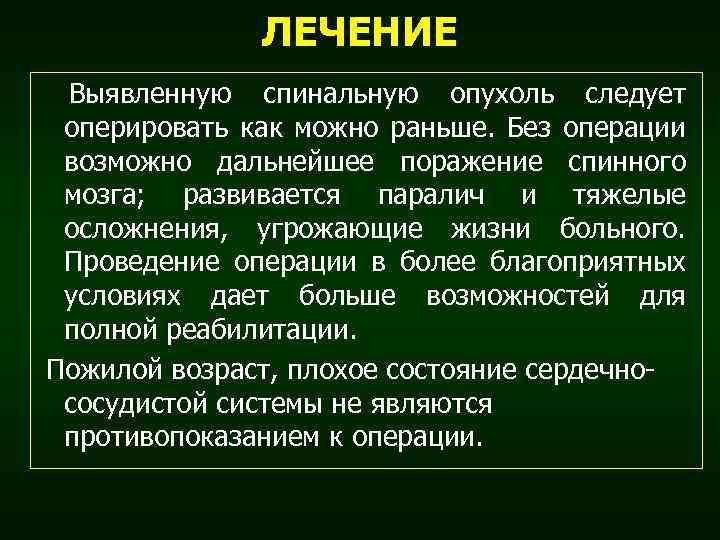 ЛЕЧЕНИЕ

Выявленную спинальную опухоль следует оперировать как можно раньше. Без операции возможно дальнейшее поражение спинного мозга; развивается паралич и тяжелые осложнения, угрожающие жизни больного. Проведение операции в более благоприятных условиях дает больше возможностей для полной реабилитации.

Пожилой возраст, плохое состояние сердечно-сосудистой системы не являются противопоказанием к операции.